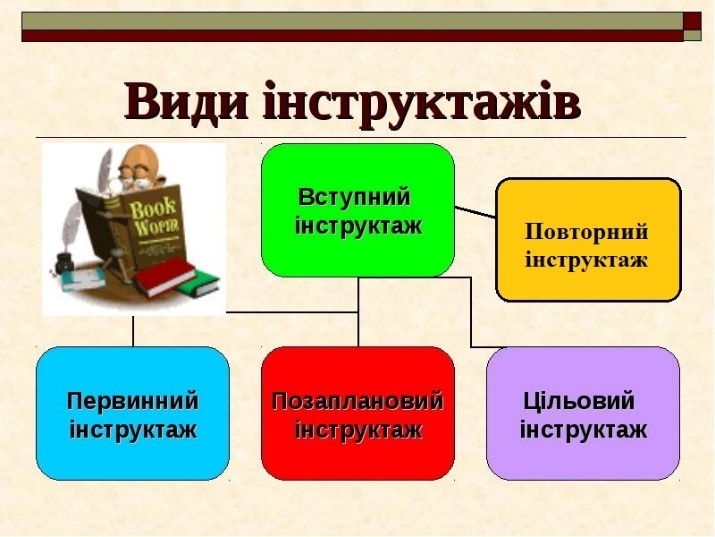 Види інструктажів

Book Worm

Вступний інструктаж

Повторний інструктаж

Первинний інструктаж

Позаплановий інструктаж

Цільовий інструктаж